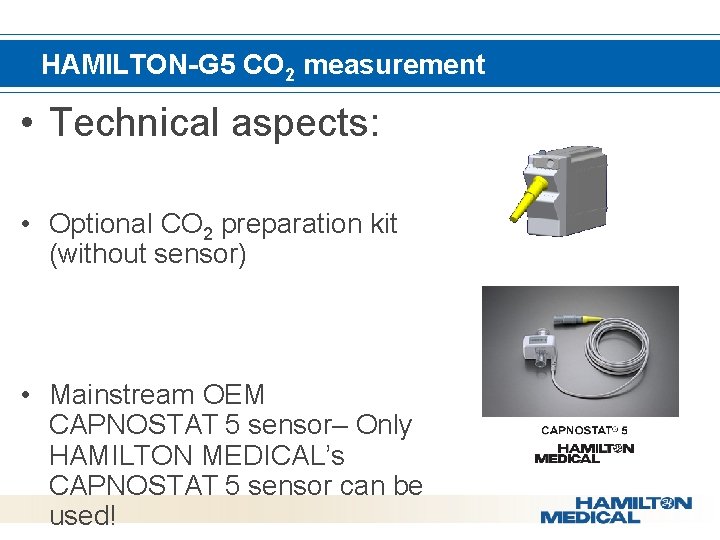 HAMILTON-G5 $CO_2$ measurement

• Technical aspects:

• Optional $CO_2$ preparation kit (without sensor)

• Mainstream OEM CAPNOSTAT 5 sensor– Only HAMILTON MEDICAL's CAPNOSTAT 5 sensor can be used!

CAPNOSTAT® 5
HAMILTON MEDICAL

HAMILTON MEDICAL